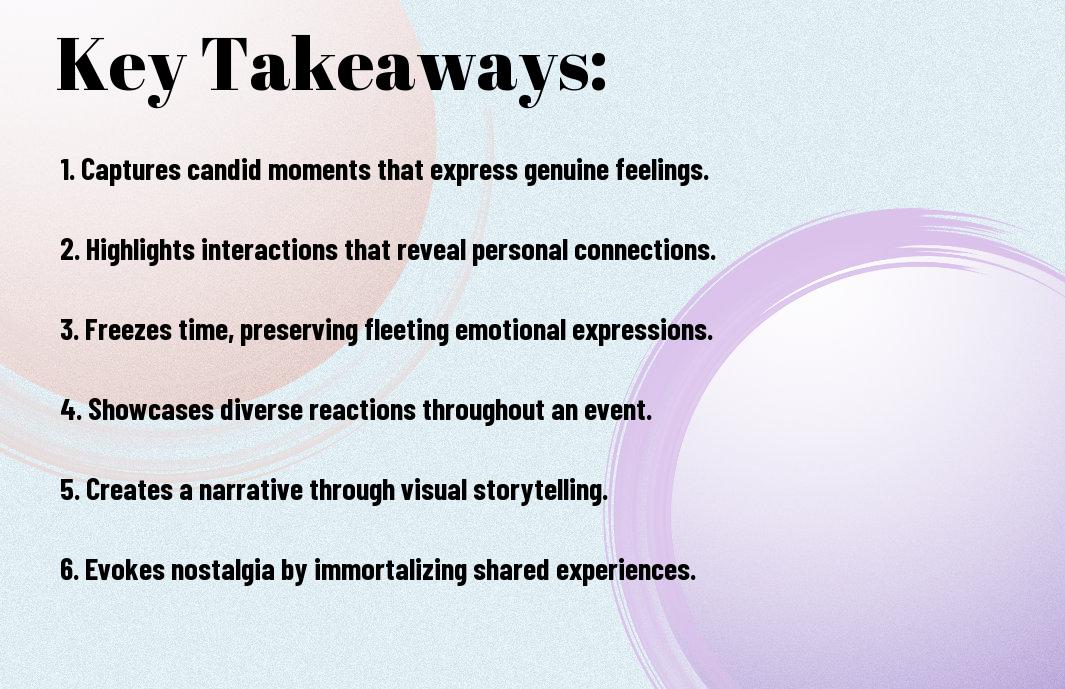 Key Takeaways:

1. Captures candid moments that express genuine feelings.

2. Highlights interactions that reveal personal connections.

3. Freezes time, preserving fleeting emotional expressions.

4. Showcases diverse reactions throughout an event.

5. Creates a narrative through visual storytelling.

6. Evokes nostalgia by immortalizing shared experiences.